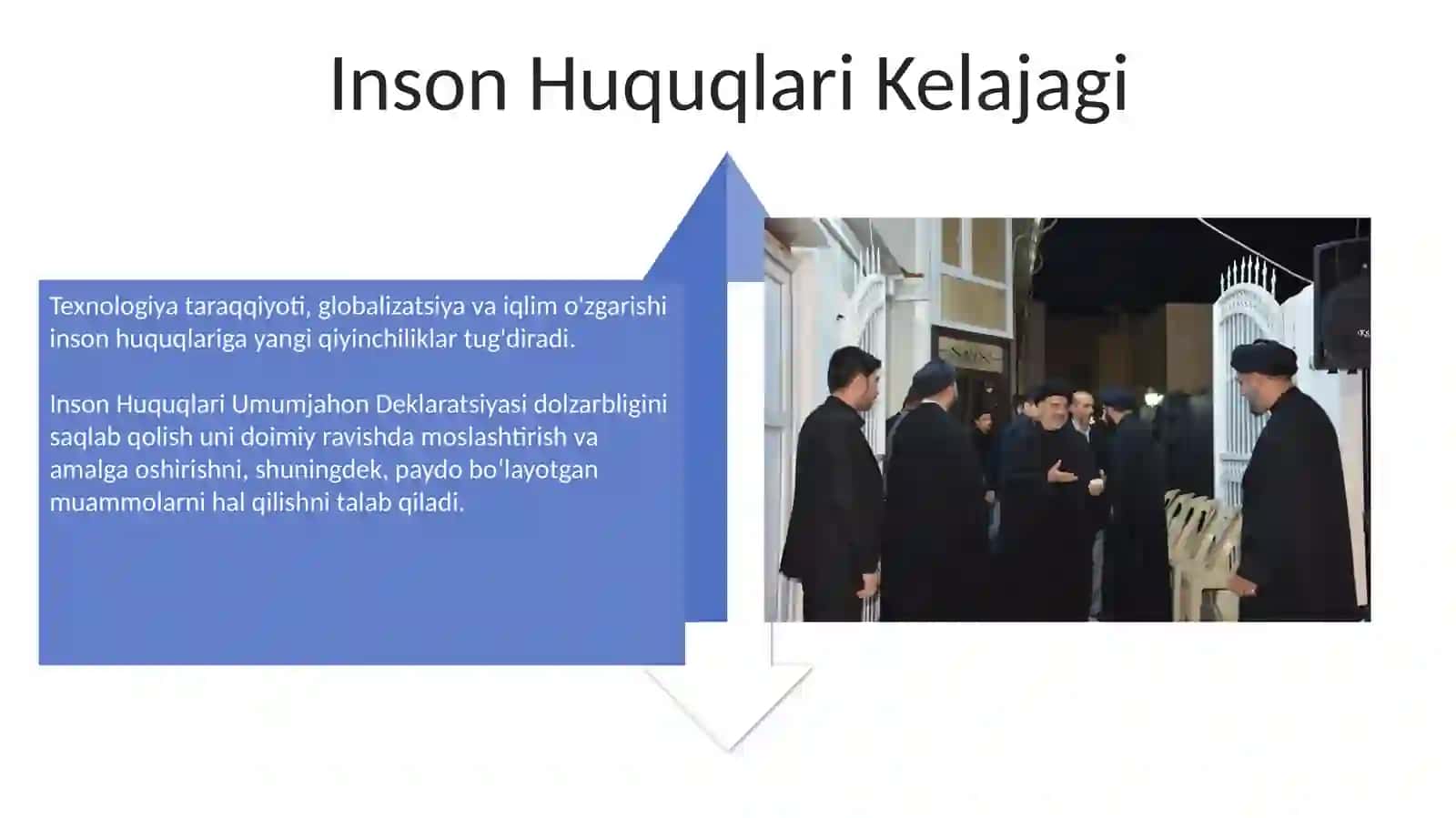 Inson Huquqlari Kelajagi

Texnologiya taraqqiyoti, globalizatsiya va iqlim o'zgarishi inson huquqlariga yangi qiyinchiliklar tug'diradi.

Inson Huquqlari Umumjahon Deklaratsiyasi dolzarbligini saqlab qolish uni doimiy ravishda moslashtirish va amalga oshirishni, shuningdek, paydo bo'layotgan muammolarni hal qilishni talab qiladi.